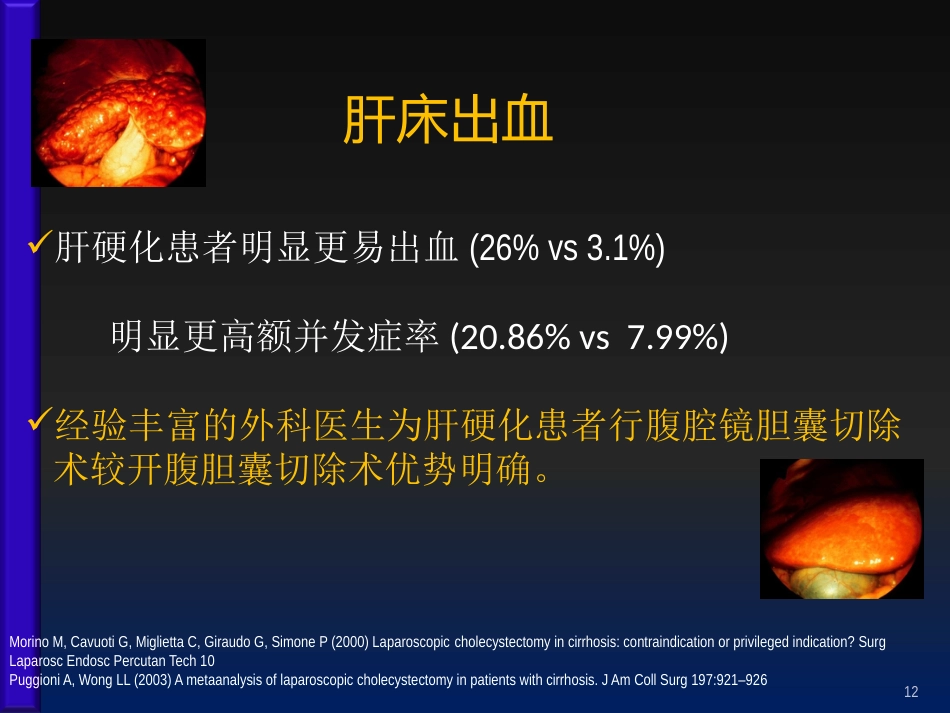 肝床出血

✓肝硬化患者明显更易出血 (26% vs 3.1%)

明显更高额并发症率 (20.86% vs 7.99%)

✓经验丰富的外科医生为肝硬化患者行腹腔镜胆囊切除术较开腹胆囊切除术优势明确。

Morino M, Cavuoti G, Miglietta C, Giraudo G, Simone P (2000) Laparoscopic cholecystectomy in cirrhosis: contraindication or privileged indication? Surg Laparosc Endosc Percutan Tech 10
Puggioni A, Wong LL (2003) A metaanalysis of laparoscopic cholecystectomy in patients with cirrhosis. J Am Coll Surg 197:921–926

12